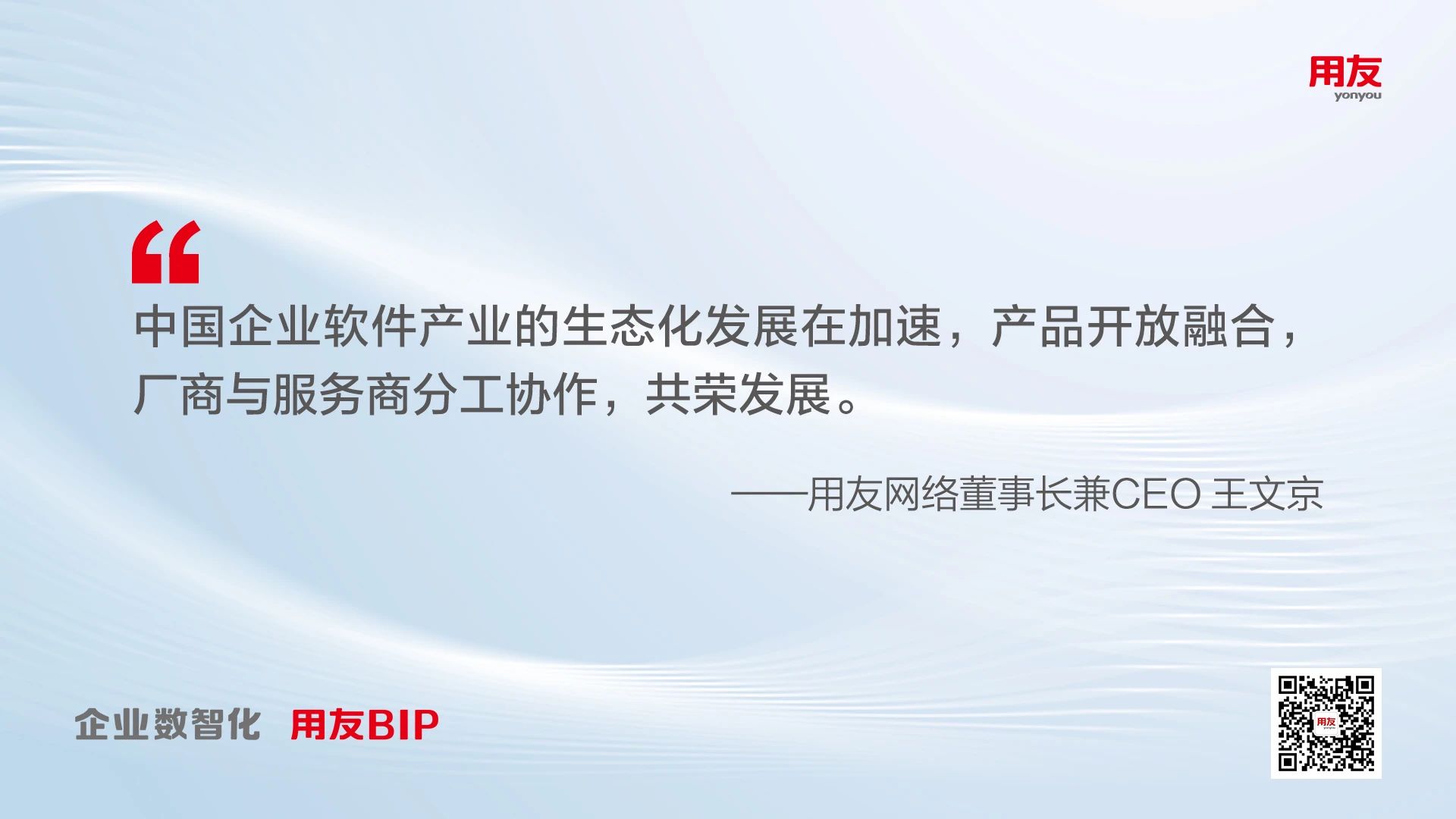 用友
yonyou

“

中国企业软件产业的生态化发展在加速，产品开放融合，厂商与服务商分工协作，共荣发展。

——用友网络董事长兼CEO 王文京

企业数智化 用友BIP

用友